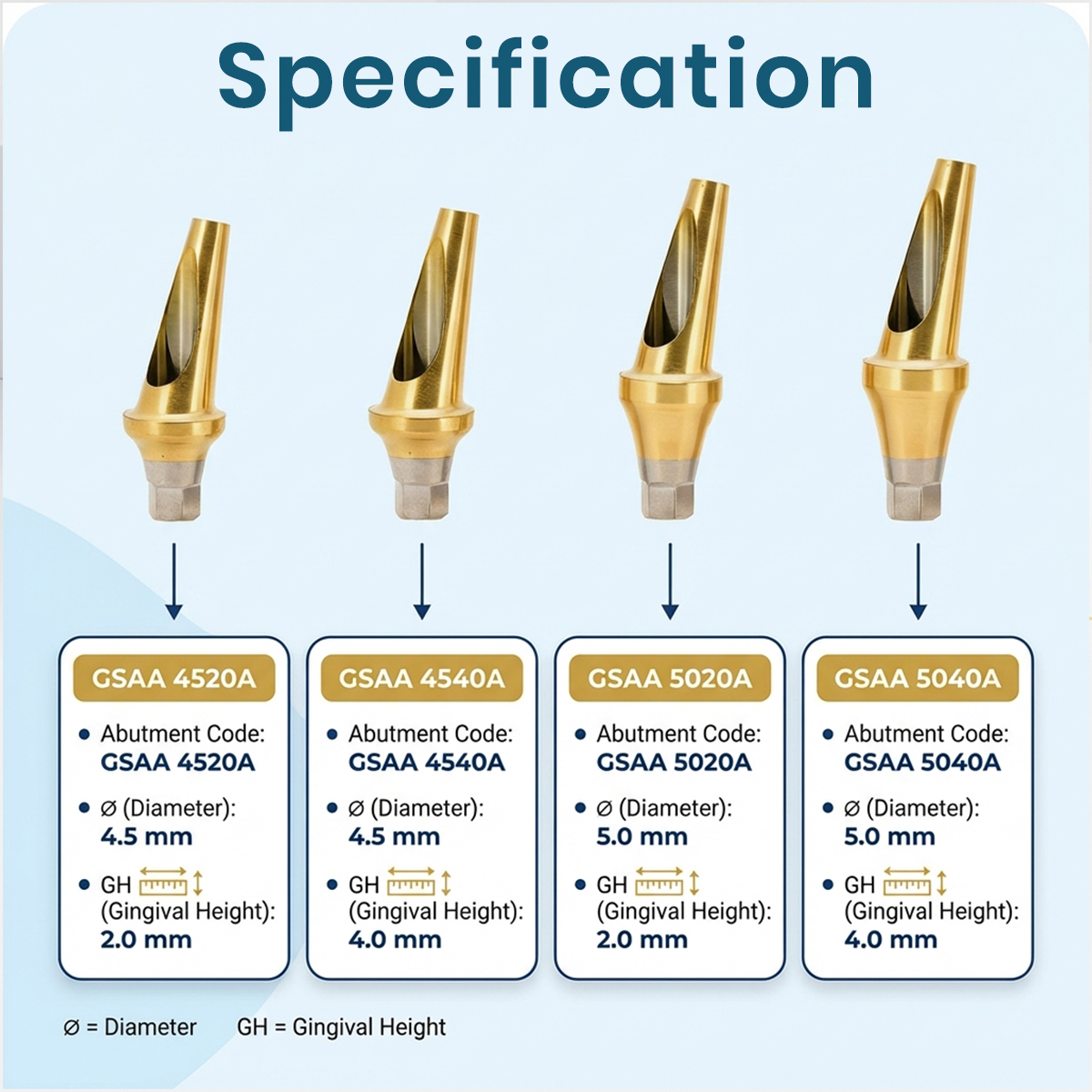 Specification

GSAA 4520A

• Abutment Code: GSAA 4520A

• Ø (Diameter): 4.5 mm

• GH (Gingival Height): 2.0 mm

GSAA 4540A

• Abutment Code: GSAA 4540A

• Ø (Diameter): 4.5 mm

• GH (Gingival Height): 4.0 mm

GSAA 5020A

• Abutment Code: GSAA 5020A

• Ø (Diameter): 5.0 mm

• GH (Gingival Height): 2.0 mm

GSAA 5040A

• Abutment Code: GSAA 5040A

• Ø (Diameter): 5.0 mm

• GH (Gingival Height): 4.0 mm

Ø = Diameter GH = Gingival Height